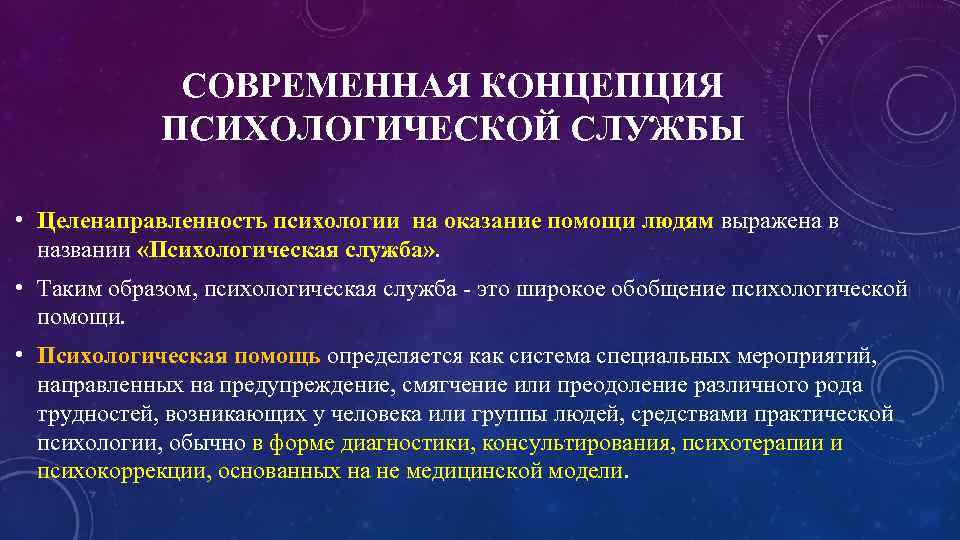 СОВРЕМЕННАЯ КОНЦЕПЦИЯ ПСИХОЛОГИЧЕСКОЙ СЛУЖБЫ

• Целенаправленность психологии на оказание помощи людям выражена в названии «Психологическая служба».

• Таким образом, психологическая служба - это широкое обобщение психологической помощи.

• Психологическая помощь определяется как система специальных мероприятий, направленных на предупреждение, смягчение или преодоление различного рода трудностей, возникающих у человека или группы людей, средствами практической психологии, обычно в форме диагностики, консультирования, психотерапии и психокоррекции, основанных на не медицинской модели.